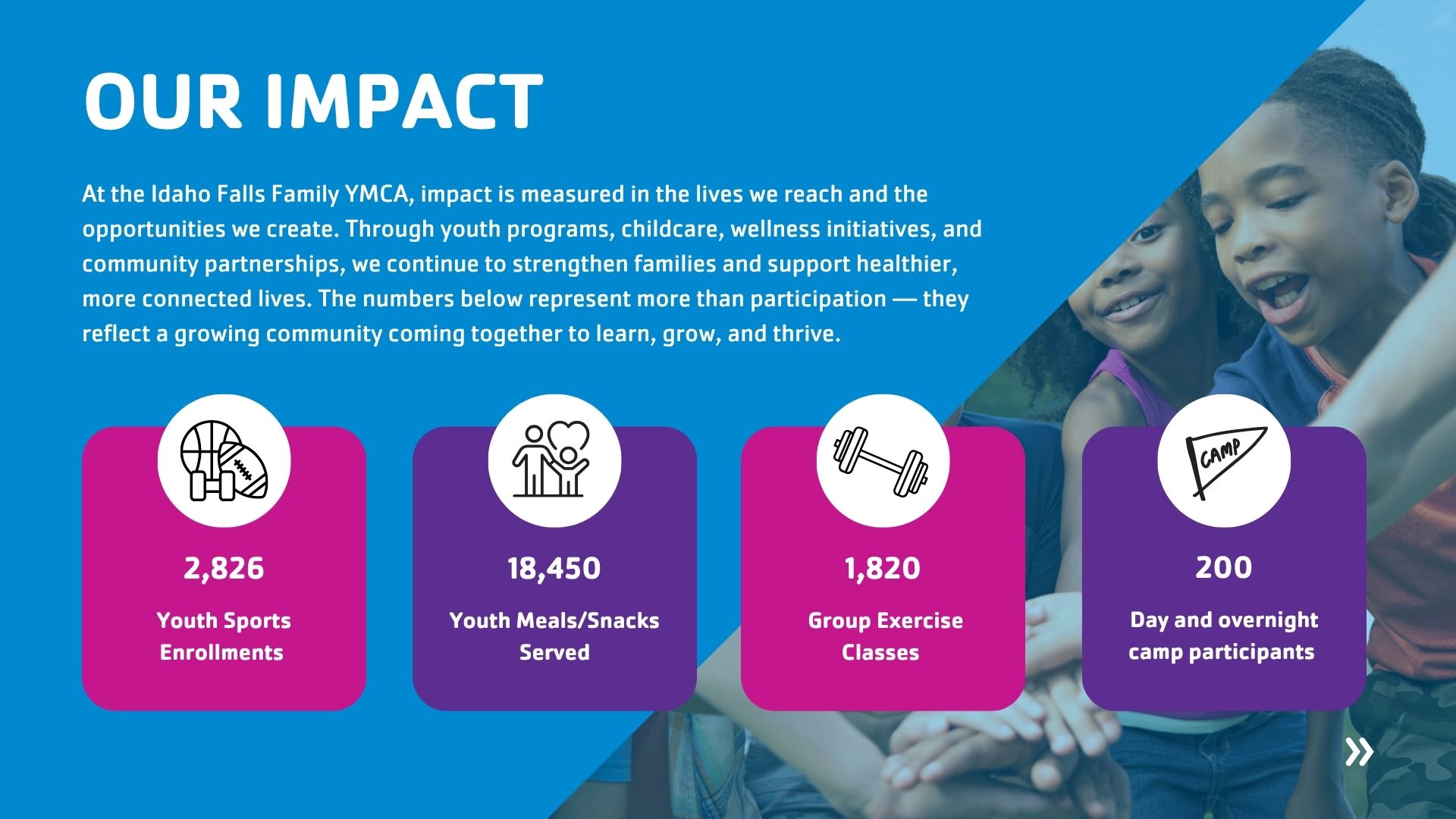 OUR IMPACT

At the Idaho Falls Family YMCA, impact is measured in the lives we reach and the opportunities we create. Through youth programs, childcare, wellness initiatives, and community partnerships, we continue to strengthen families and support healthier, more connected lives. The numbers below represent more than participation — they reflect a growing community coming together to learn, grow, and thrive.

2,826

Youth Sports Enrollments

18,450

Youth Meals/Snacks Served

1,820

Group Exercise Classes

CAMP

200

Day and overnight camp participants

»